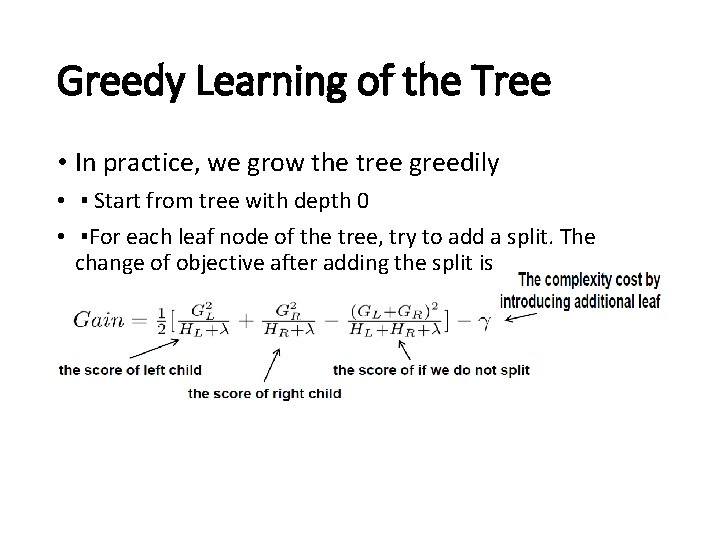 Greedy Learning of the Tree

• In practice, we grow the tree greedily

• ▪ Start from tree with depth 0

• ▪For each leaf node of the tree, try to add a split. The change of objective after adding the split is

The complexity cost by introducing additional leaf

$Gain = \frac{1}{2}[\frac{G_L^2}{H_L+\lambda} + \frac{G_R^2}{H_R+\lambda} - \frac{(G_L+G_R)^2}{H_L+H_R+\lambda}] - \gamma$

the score of left child

the score of right child

the score of if we do not split